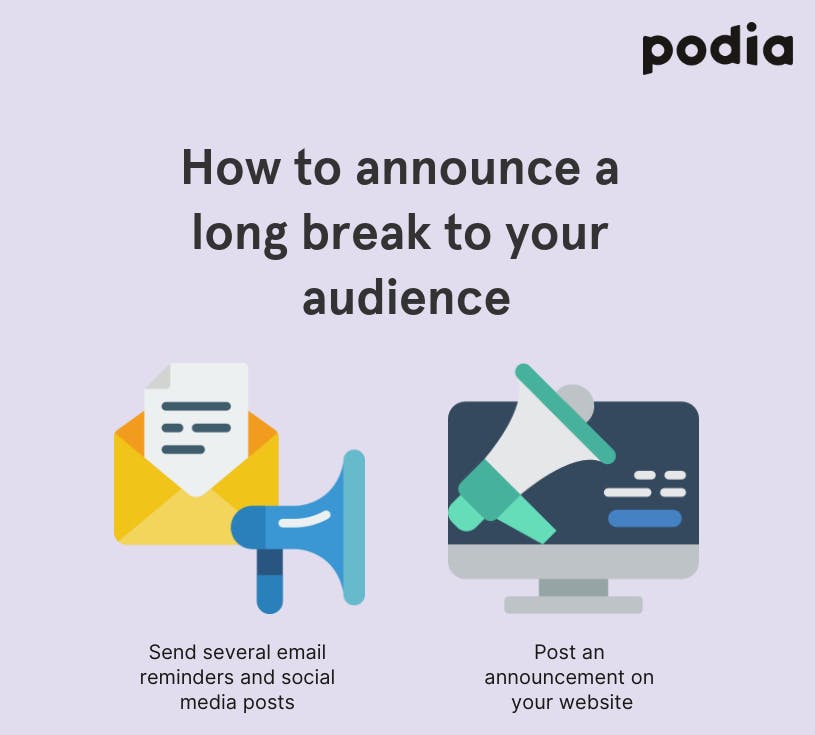 podia

How to announce a long break to your audience

Send several email reminders and social media posts

Post an announcement on your website